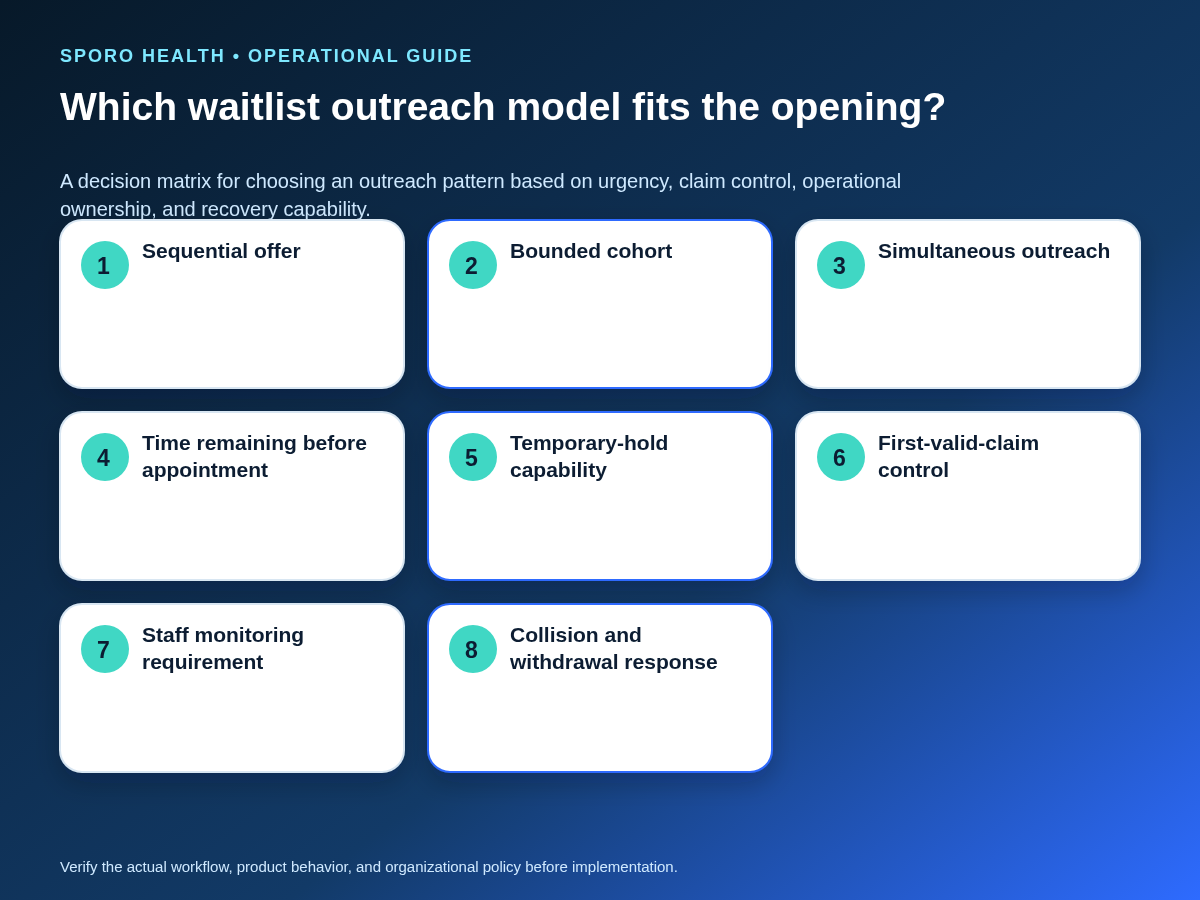 SPORO HEALTH • OPERATIONAL GUIDE

Which waitlist outreach model fits the opening?

A decision matrix for choosing an outreach pattern based on urgency, claim control, operational ownership, and recovery capability.

1 Sequential offer

2 Bounded cohort

3 Simultaneous outreach

4 Time remaining before appointment

5 Temporary-hold capability

6 First-valid-claim control

7 Staff monitoring requirement

8 Collision and withdrawal response

Verify the actual workflow, product behavior, and organizational policy before implementation.